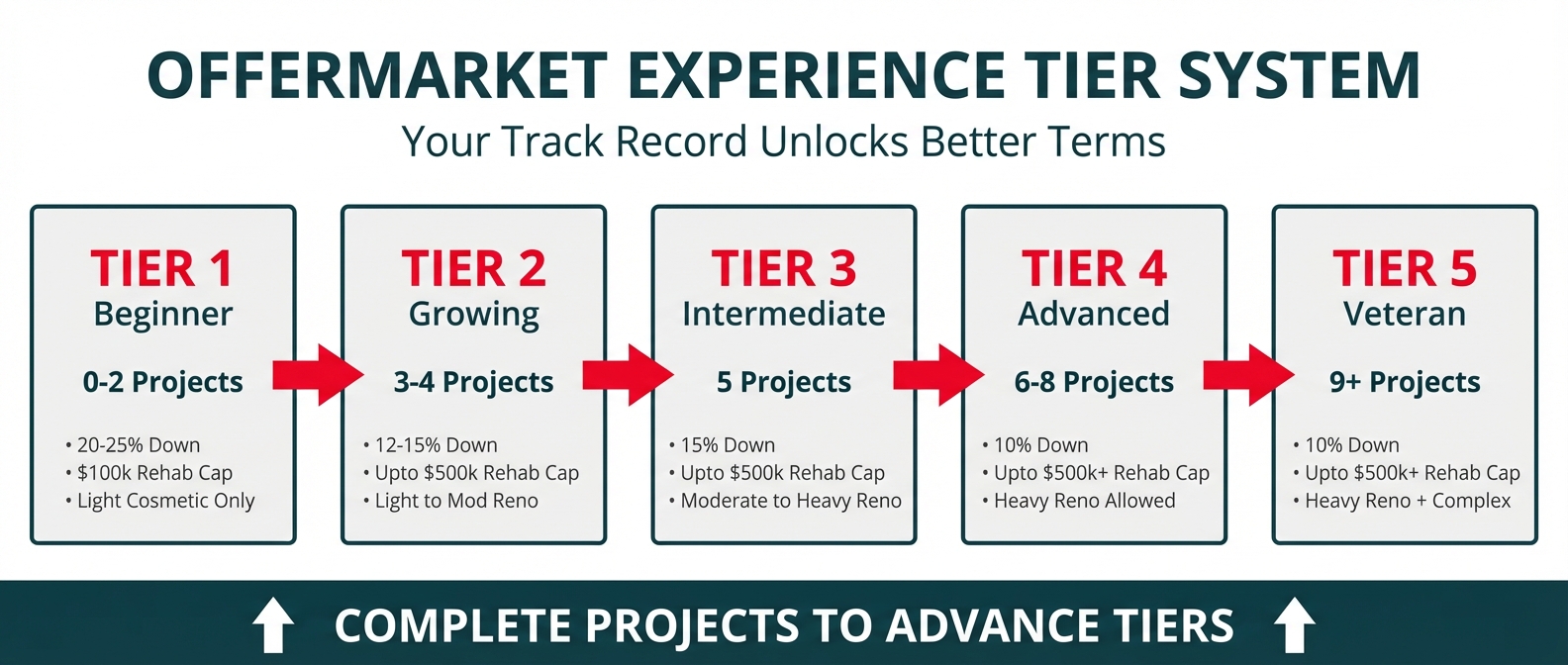 OFFERMARKET EXPERIENCE TIER SYSTEM
Your Track Record Unlocks Better Terms

TIER 1
Beginner
0-2 Projects
• 20-25% Down
• $100k Rehab Cap
• Light Cosmetic Only

TIER 2
Growing
3-4 Projects
• 12-15% Down
• Upto $500k Rehab Cap
• Light to Mod Reno

TIER 3
Intermediate
5 Projects
• 15% Down
• Upto $500k Rehab Cap
• Moderate to Heavy Reno

TIER 4
Advanced
6-8 Projects
• 10% Down
• Upto $500k+ Rehab Cap
• Heavy Reno Allowed

TIER 5
Veteran
9+ Projects
• 10% Down
• Upto $500k+ Rehab Cap
• Heavy Reno + Complex

COMPLETE PROJECTS TO ADVANCE TIERS